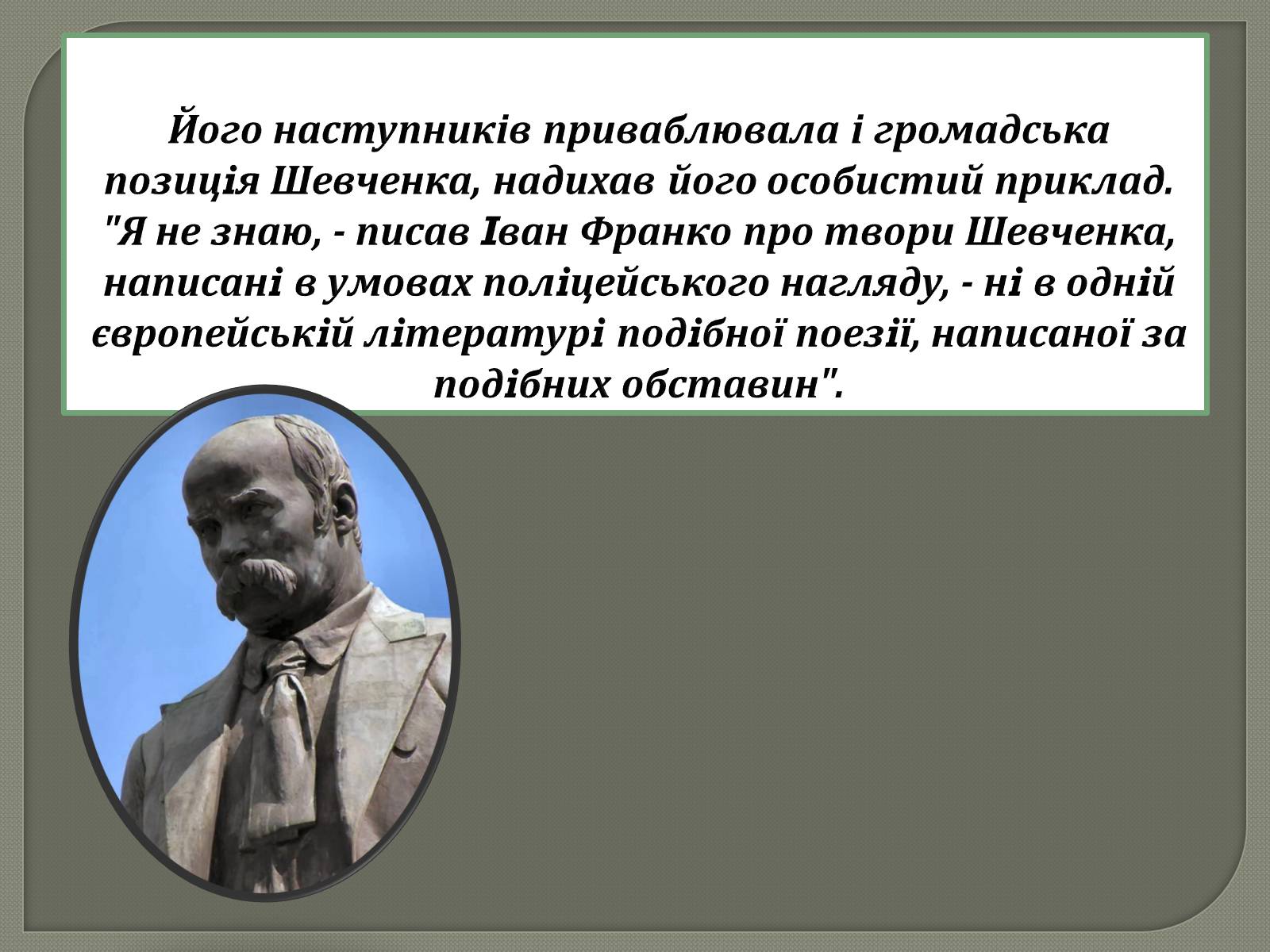 Його наступників приваблювала і громадська позиція Шевченка, надихав його особистий приклад. "Я не знаю, - писав Іван Франко про твори Шевченка, написані в умовах поліцейського нагляду, - ні в одній європейській літературі подібної поезії, написаної за подібних обставин".